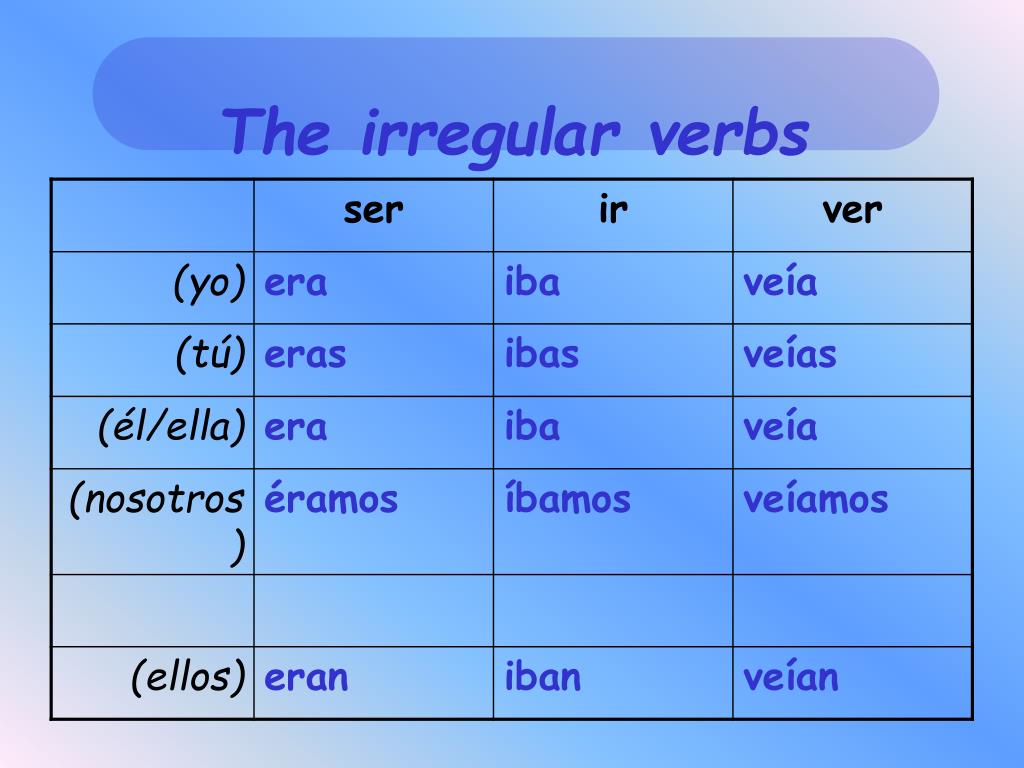 The irregular verbs

| | ser | ir | ver |
|---|---|---|---|
| (yo) | era | iba | veía |
| (tú) | eras | ibas | veías |
| (él/ella) | era | iba | veía |
| (nosotros) | éramos | íbamos | veíamos |
| | | | |
| (ellos) | eran | iban | veían |